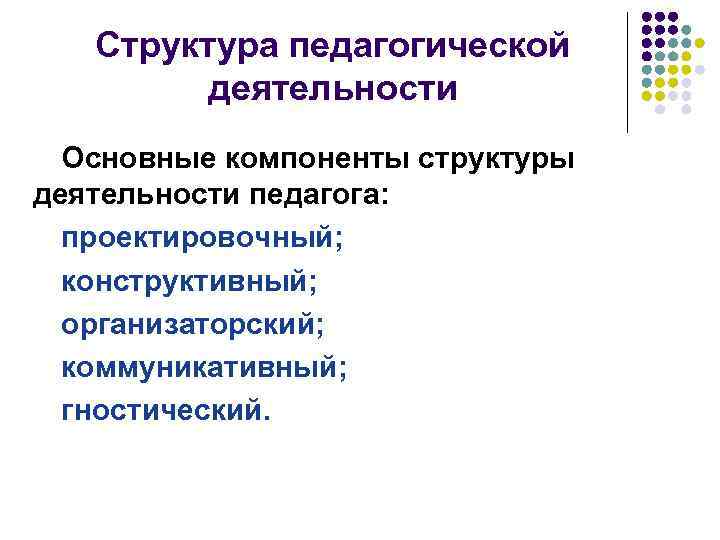 Структура педагогической деятельности

Основные компоненты структуры деятельности педагога:

проектировочный;

конструктивный;

организаторский;

коммуникативный;

гностический.